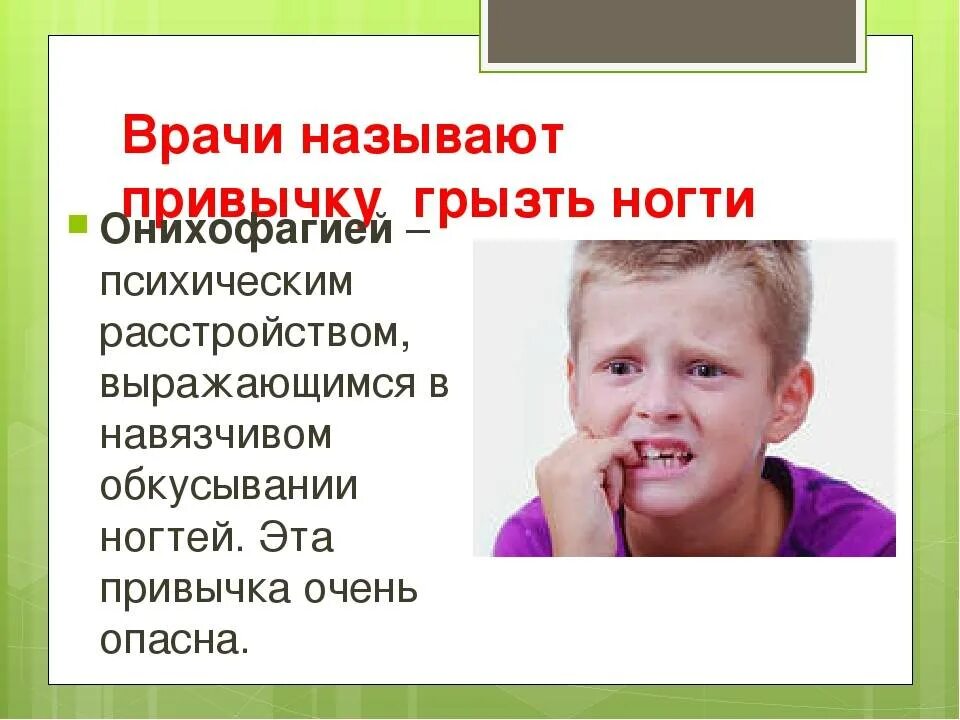 Врачи называют привычку  грызть ногти

Онихофагией – психическим расстройством, выражающимся в навязчивом обкусывании ногтей. Эта привычка очень опасна.